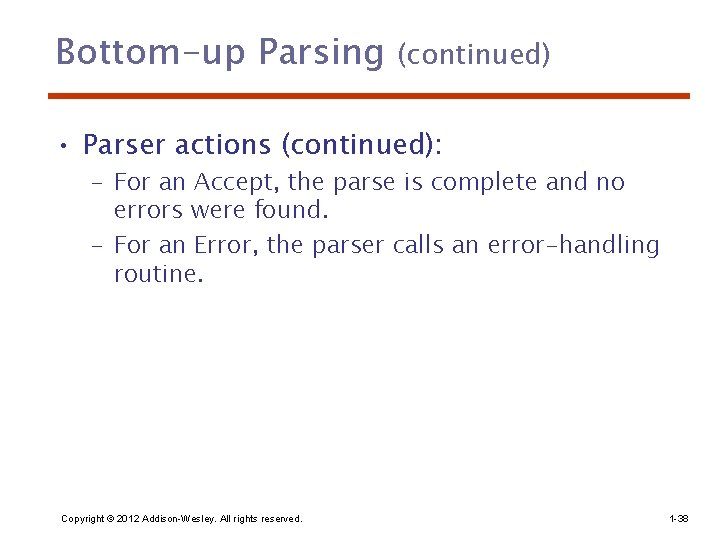 Bottom-up Parsing (continued)

• Parser actions (continued):

– For an Accept, the parse is complete and no errors were found.

– For an Error, the parser calls an error-handling routine.

Copyright © 2012 Addison-Wesley. All rights reserved.

1-38